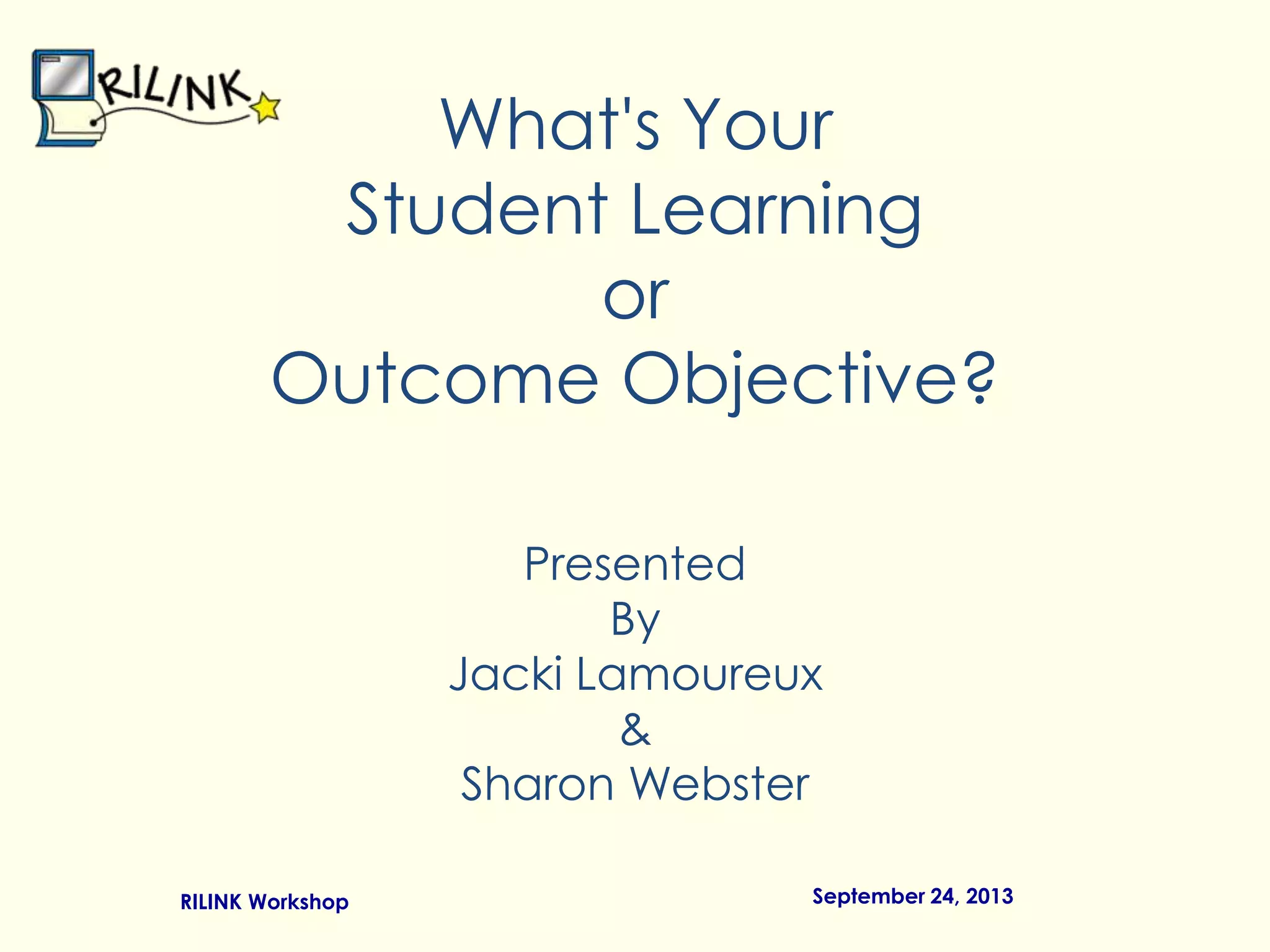 RILINK

What's Your
Student Learning
or
Outcome Objective?

Presented
By
Jacki Lamoureux
&
Sharon Webster

RILINK Workshop

September 24, 2013